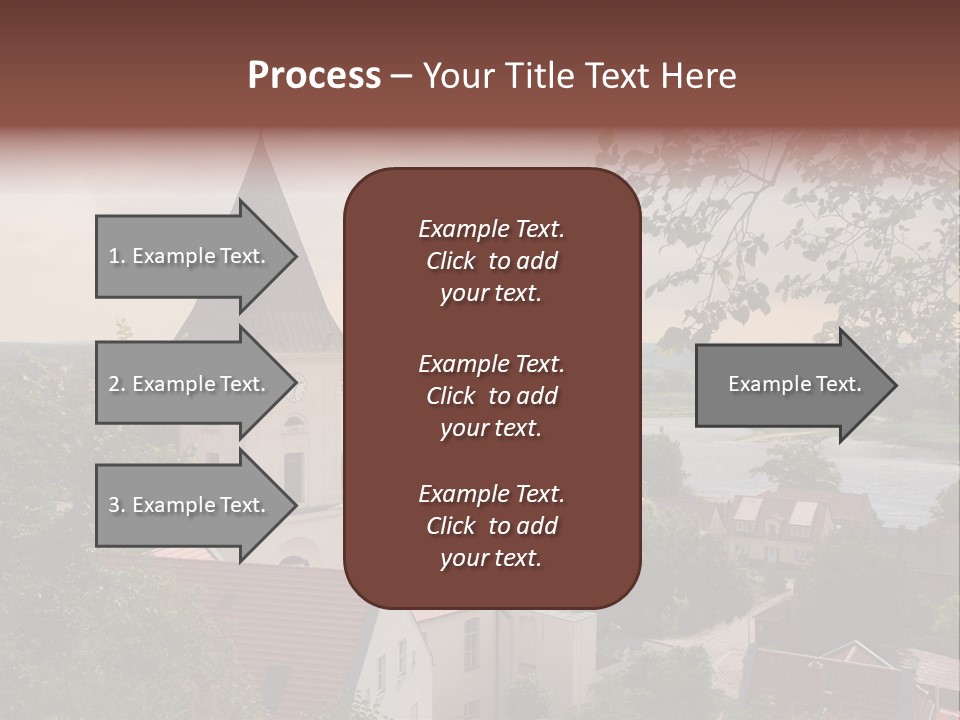 Process – Your Title Text Here

1. Example Text.

2. Example Text.

3. Example Text.

Example Text. Click to add your text.

Example Text. Click to add your text.

Example Text. Click to add your text.

Example Text.